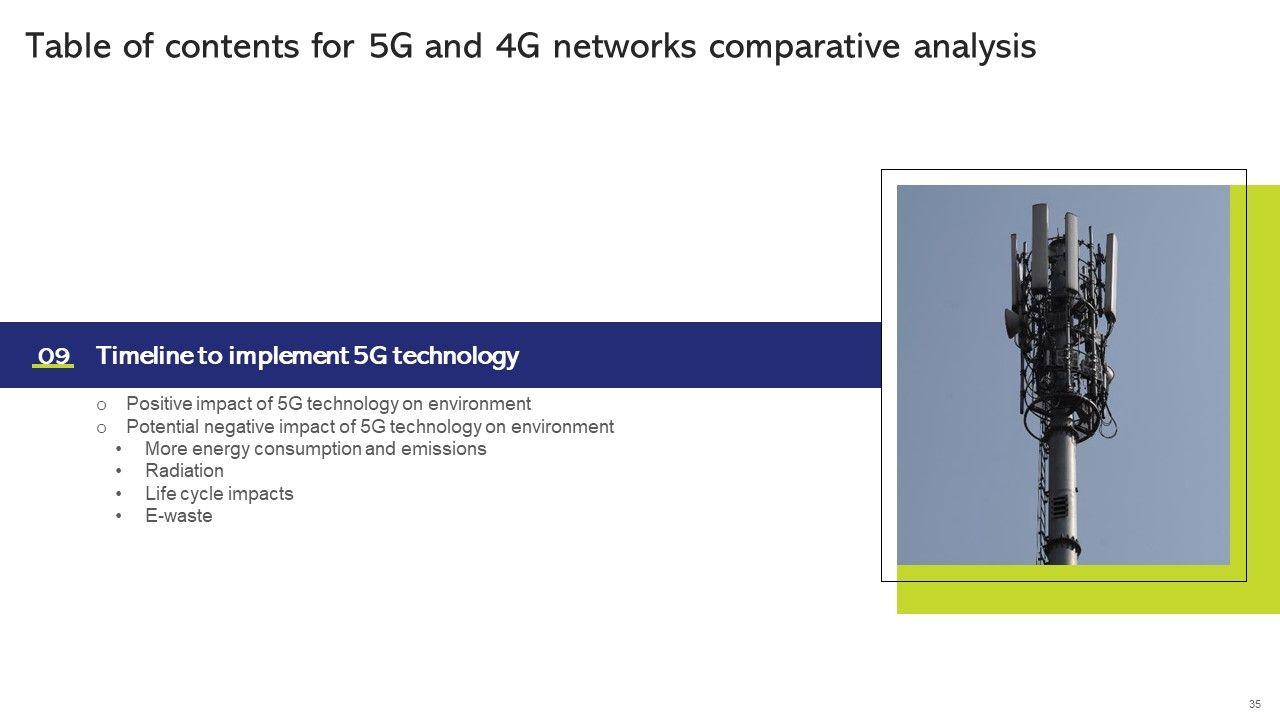 Table of contents for 5G and 4G networks comparative analysis

09 Timeline to implement 5G technology

o Positive impact of 5G technology on environment
o Potential negative impact of 5G technology on environment
• More energy consumption and emissions
• Radiation
• Life cycle impacts
• E-waste

35